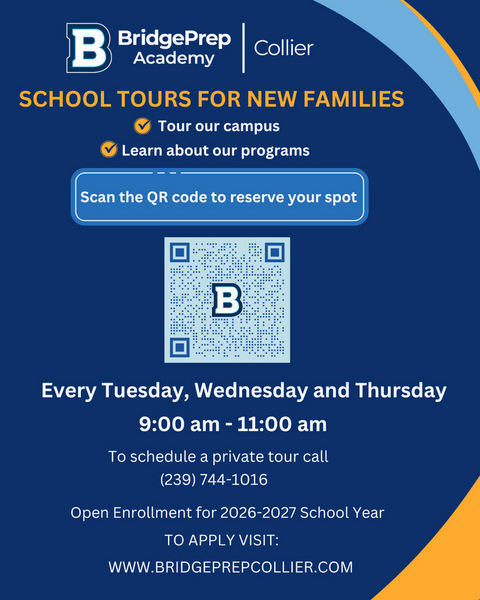 B BridgePrep Academy | Collier

SCHOOL TOURS FOR NEW FAMILIES

Tour our campus

Learn about our programs

Scan the QR code to reserve your spot

B

Every Tuesday, Wednesday and Thursday

9:00 am - 11:00 am

To schedule a private tour call (239) 744-1016

Open Enrollment for 2026-2027 School Year

TO APPLY VISIT:

WWW.BRIDGEPREPCOLLIER.COM